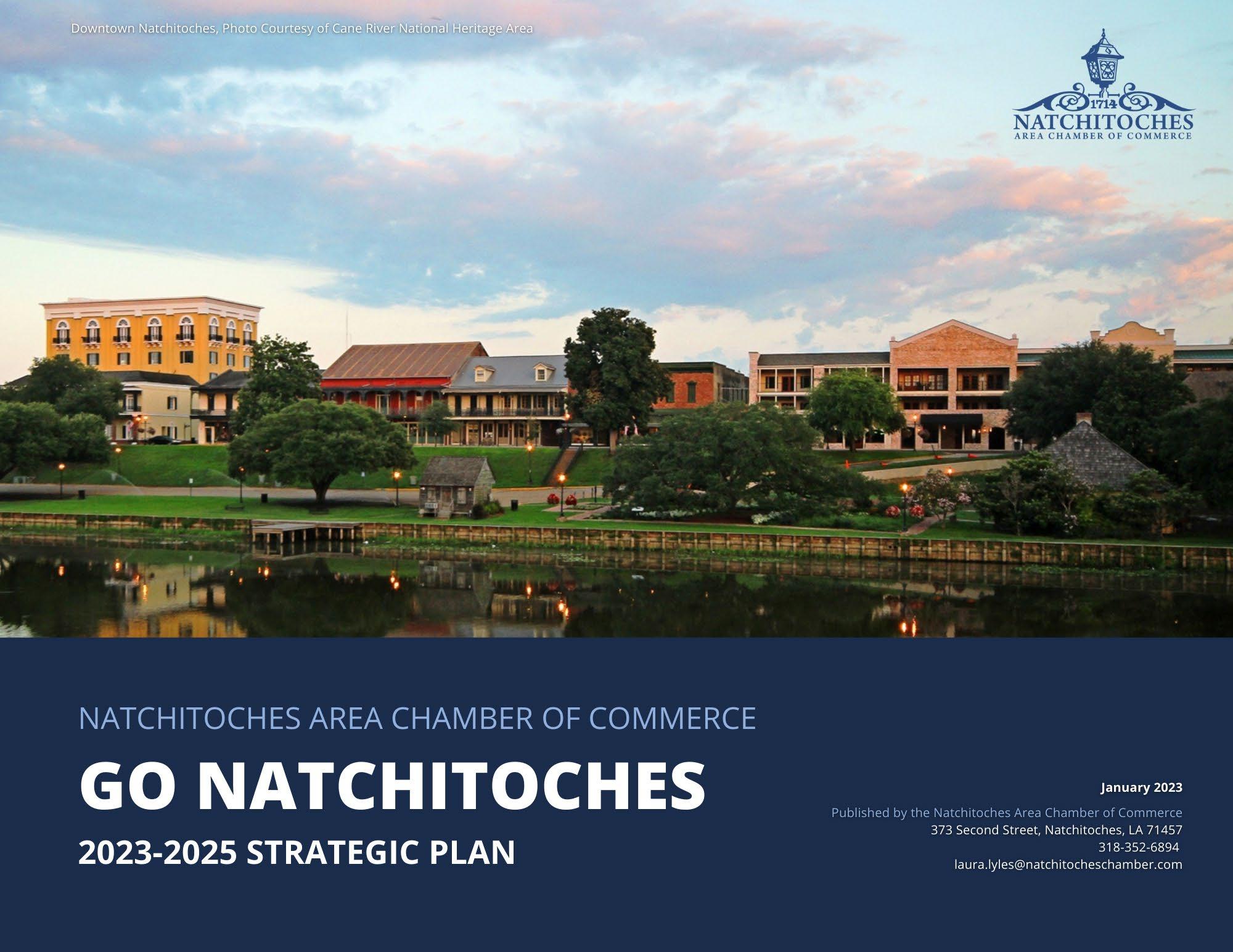 Downtown Natchitoches, Photo Courtesy of Cane River National Heritage Area

1714
NATCHITOCHES
AREA CHAMBER OF COMMERCE

NATCHITOCHES AREA CHAMBER OF COMMERCE

GO NATCHITOCHES

2023-2025 STRATEGIC PLAN

January 2023

Published by the Natchitoches Area Chamber of Commerce
373 Second Street, Natchitoches, LA 71457
318-352-6894
laura.lyles@natchitocheschamber.com